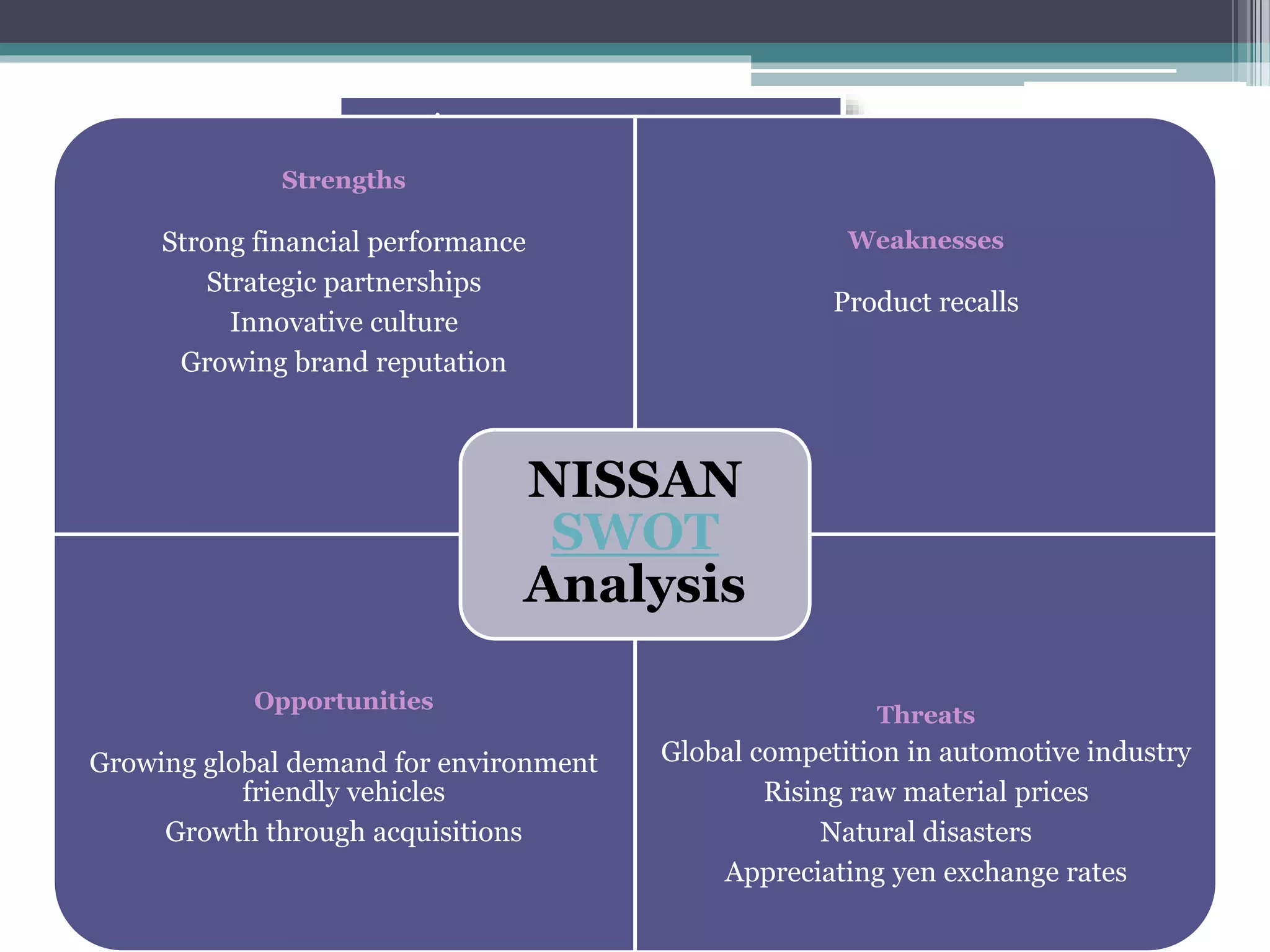 Strengths

Strong financial performance
Strategic partnerships
Innovative culture
Growing brand reputation

Weaknesses

Product recalls

NISSAN
SWOT
Analysis

Opportunities

Growing global demand for environment friendly vehicles
Growth through acquisitions

Threats

Global competition in automotive industry
Rising raw material prices
Natural disasters
Appreciating yen exchange rates